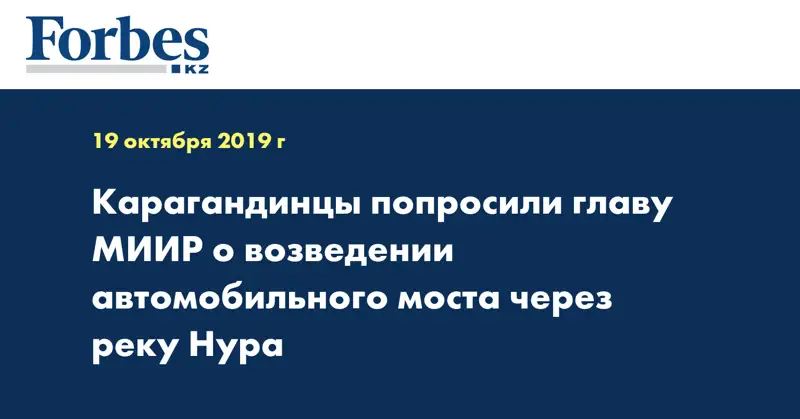 Forbes
KZ

19 октября 2019 г

Карагандинцы попросили главу МИИР о возведении автомобильного моста через реку Нура